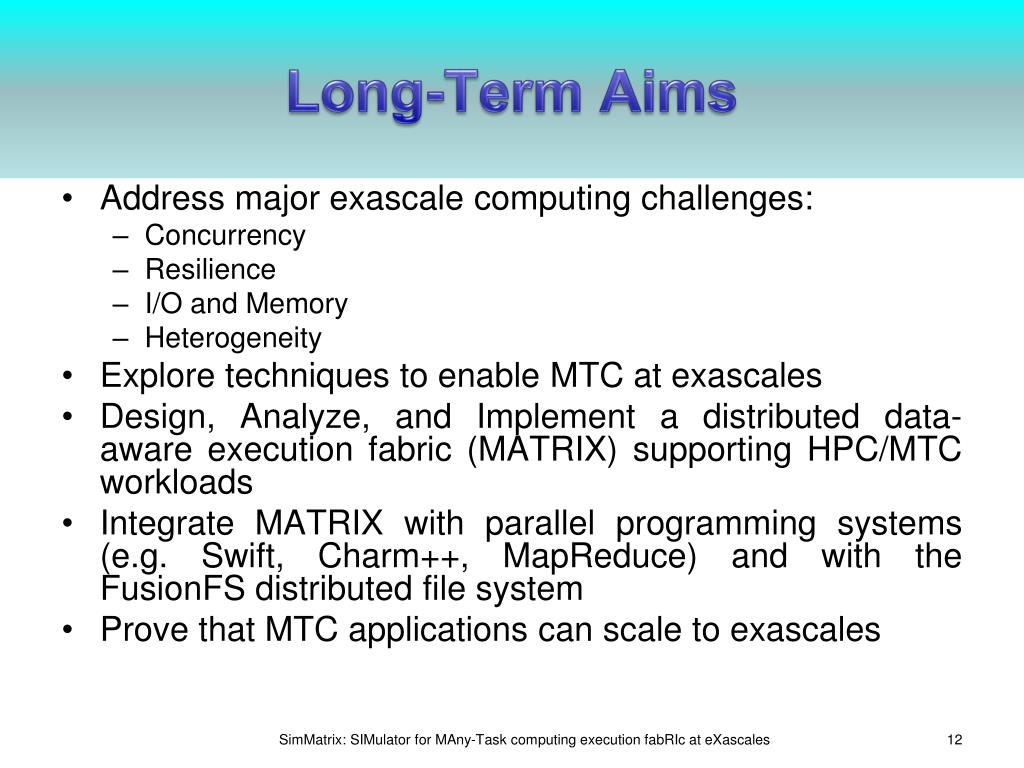 Long-Term Aims

• Address major exascale computing challenges:
– Concurrency
– Resilience
– I/O and Memory
– Heterogeneity
• Explore techniques to enable MTC at exascales
• Design, Analyze, and Implement a distributed data-aware execution fabric (MATRIX) supporting HPC/MTC workloads
• Integrate MATRIX with parallel programming systems (e.g. Swift, Charm++, MapReduce) and with the FusionFS distributed file system
• Prove that MTC applications can scale to exascales

SimMatrix: SIMulator for MAny-Task computing execution fabRIc at eXascales

12